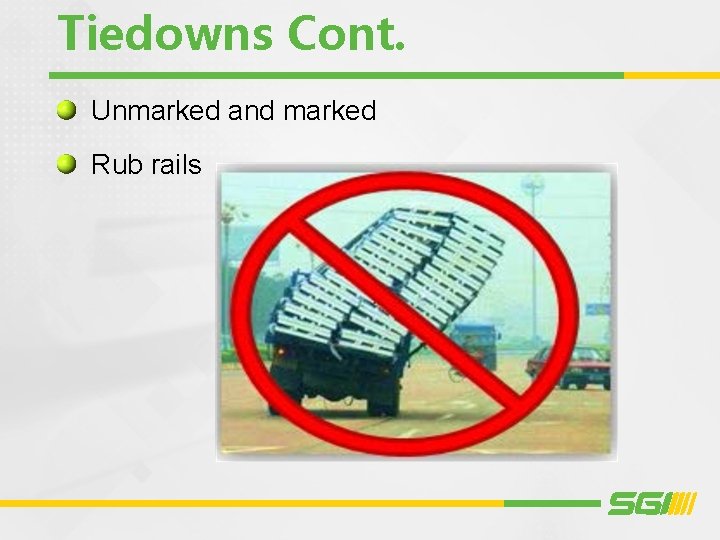 Tiedowns Cont.

Unmarked and marked

Rub rails

SGI